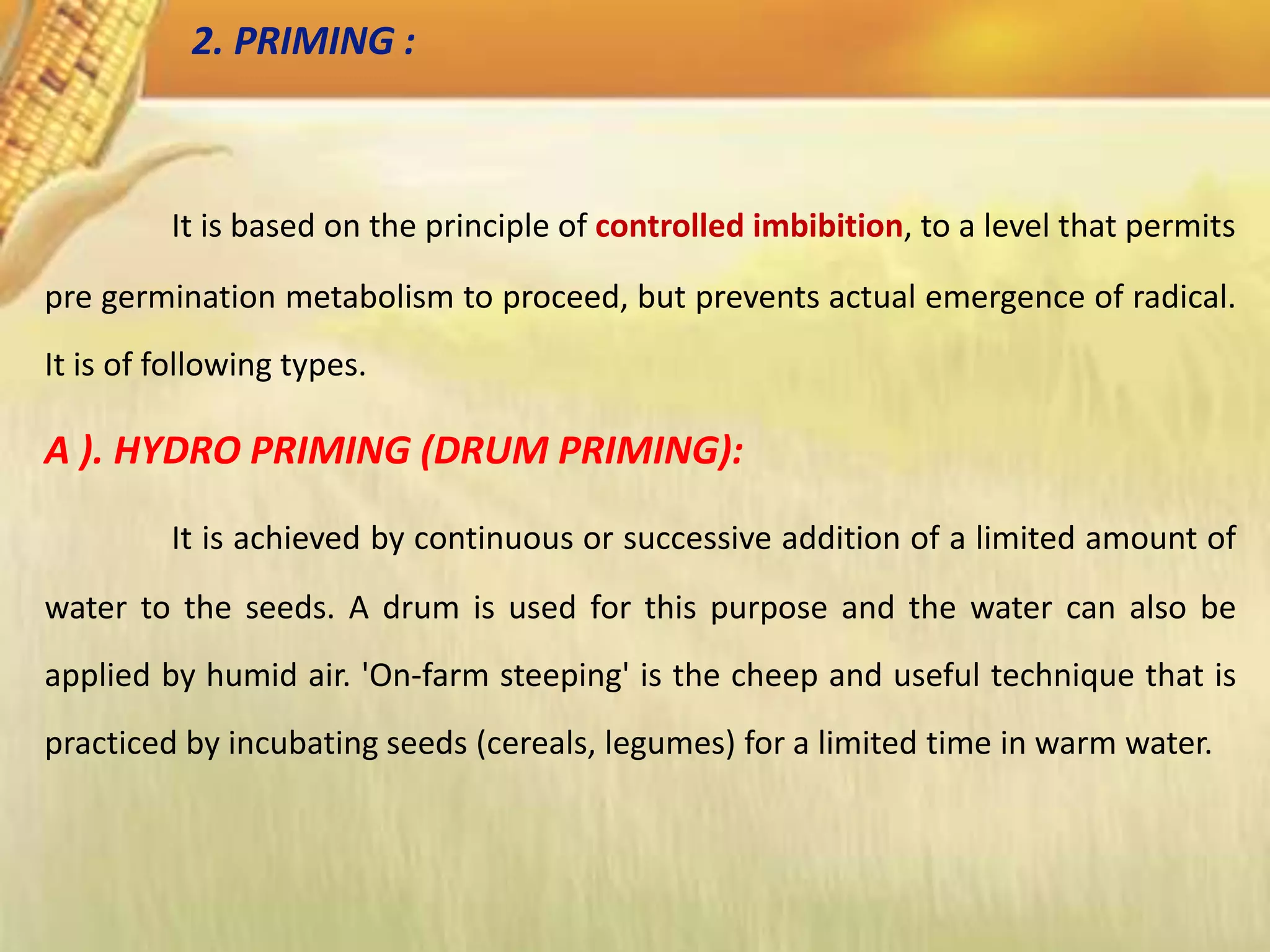 2. PRIMING :

It is based on the principle of controlled imbibition, to a level that permits pre germination metabolism to proceed, but prevents actual emergence of radical. It is of following types.

A ). HYDRO PRIMING (DRUM PRIMING):

It is achieved by continuous or successive addition of a limited amount of water to the seeds. A drum is used for this purpose and the water can also be applied by humid air. 'On-farm steeping' is the cheep and useful technique that is practiced by incubating seeds (cereals, legumes) for a limited time in warm water.